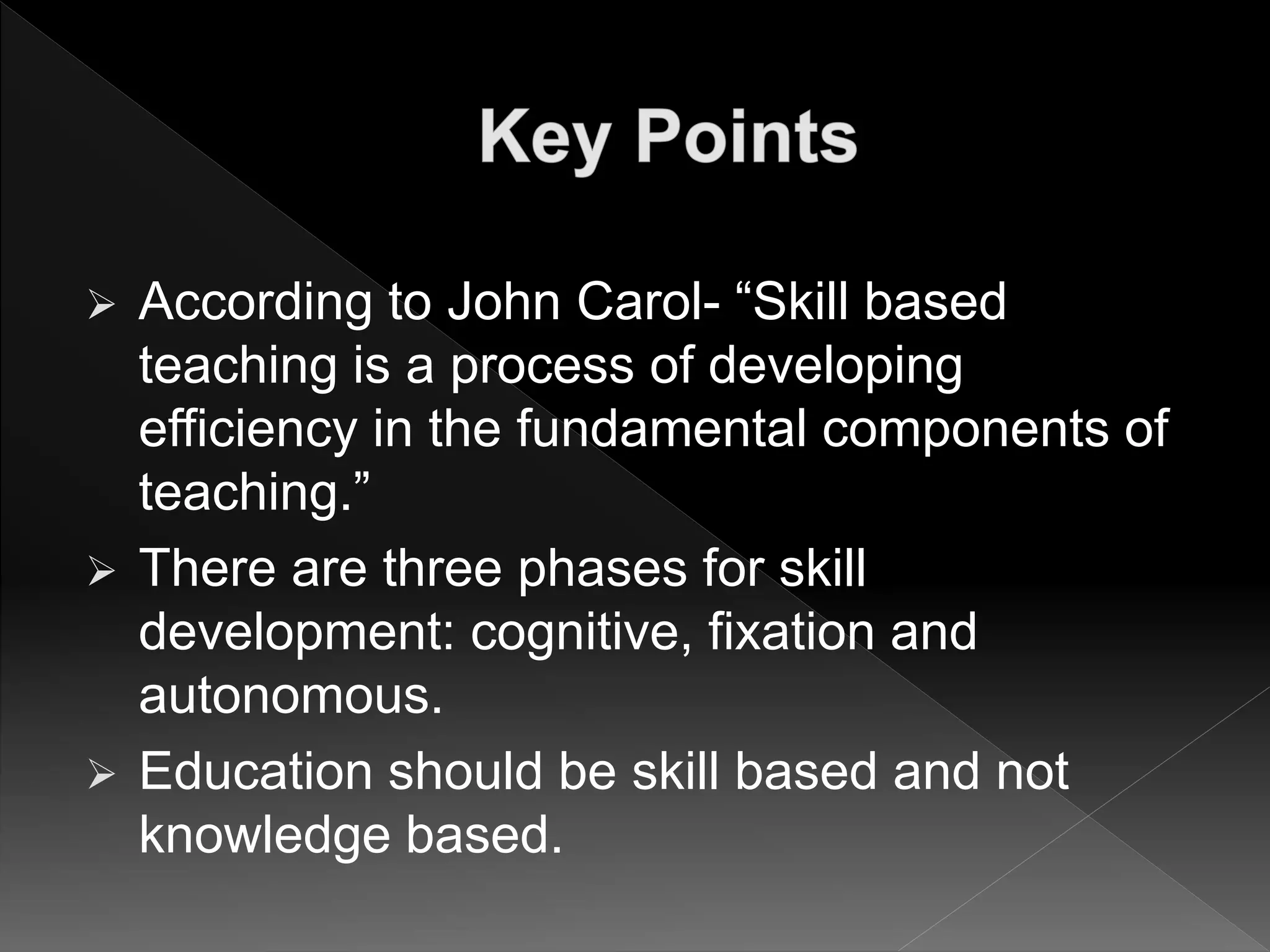 Key Points

➢ According to John Carol- “Skill based teaching is a process of developing efficiency in the fundamental components of teaching.”

➢ There are three phases for skill development: cognitive, fixation and autonomous.

➢ Education should be skill based and not knowledge based.